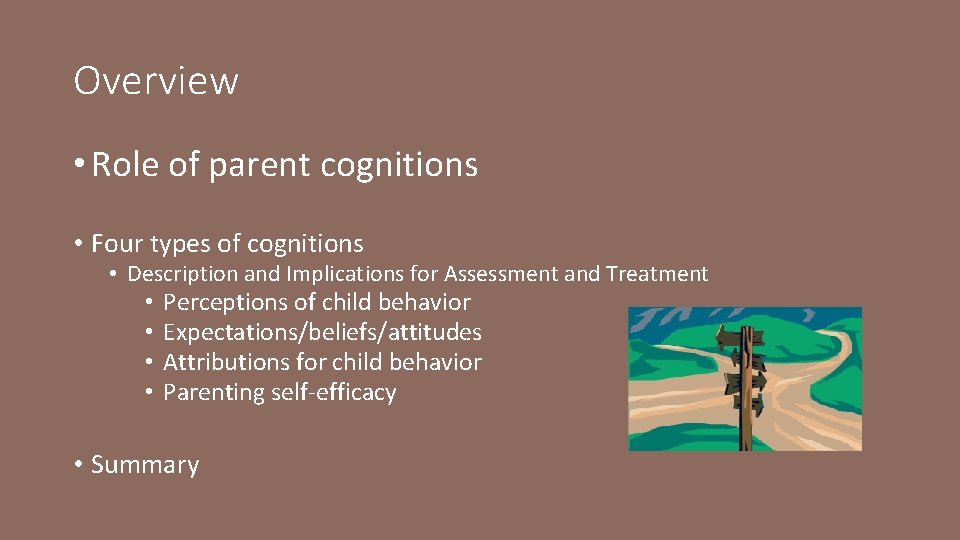 Overview

• Role of parent cognitions

• Four types of cognitions
  • Description and Implications for Assessment and Treatment
    • Perceptions of child behavior
    • Expectations/beliefs/attitudes
    • Attributions for child behavior
    • Parenting self-efficacy

• Summary